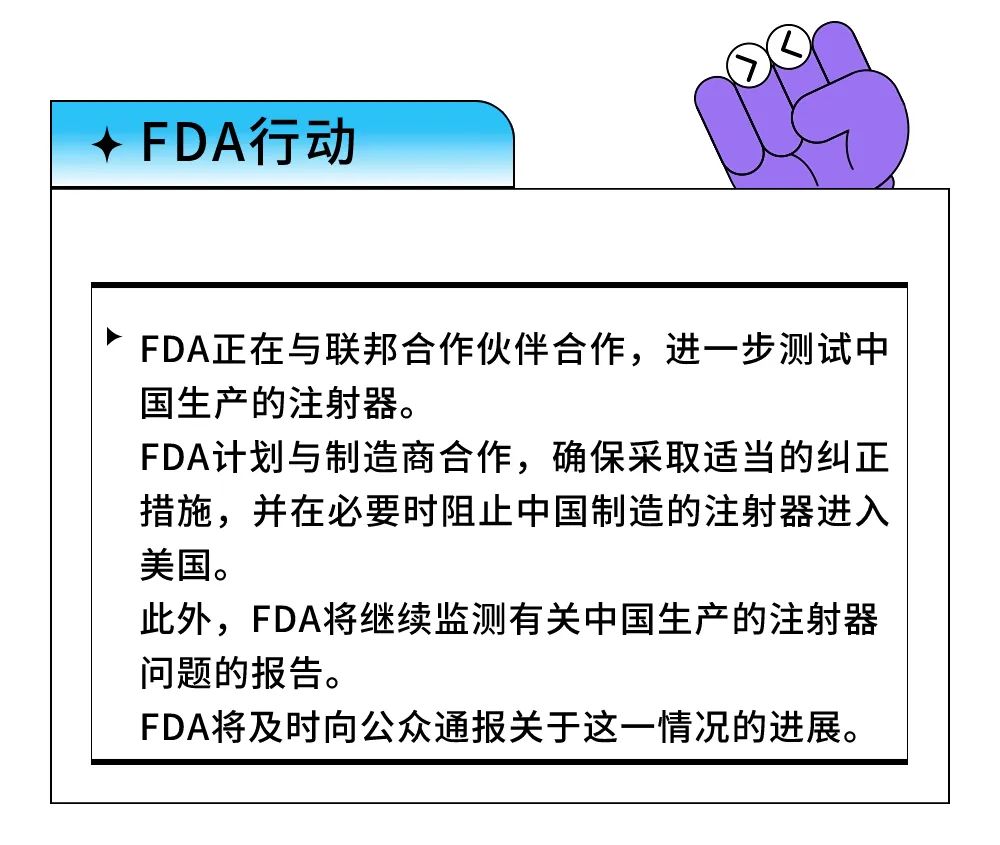 ✦ FDA行动

FDA正在与联邦合作伙伴合作，进一步测试中国生产的注射器。

FDA计划与制造商合作，确保采取适当的纠正措施，并在必要时阻止中国制造的注射器进入美国。

此外，FDA将继续监测有关中国生产的注射器问题的报告。

FDA将及时向公众通报关于这一情况的进展。